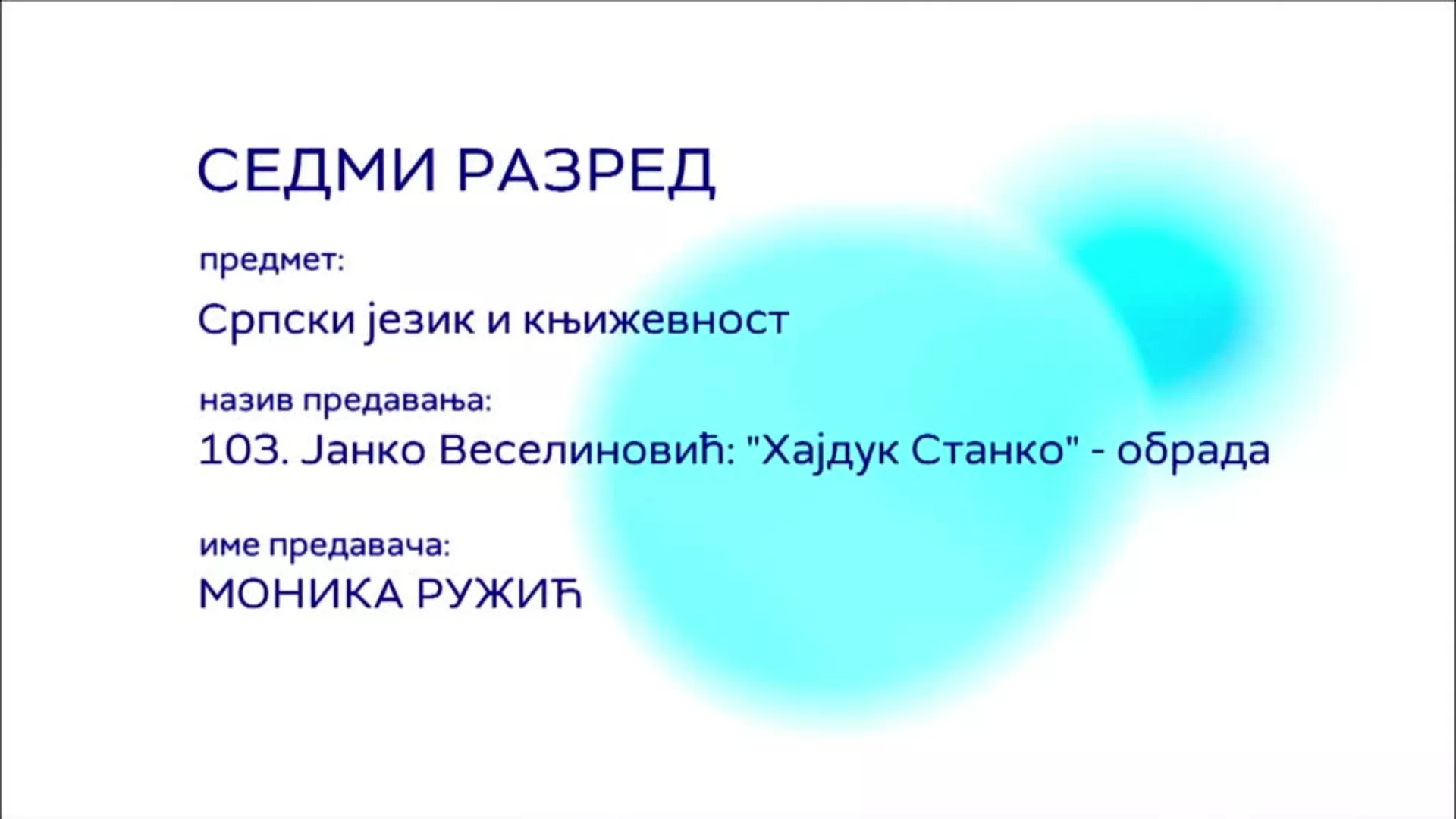 СЕДМИ РАЗРЕД

предмет:

Српски језик и књижевност

назив предавања:

103. Јанко Веселиновић: "Хајдук Станко" - обрада

име предавача:

МОНИКА РУЖИЋ